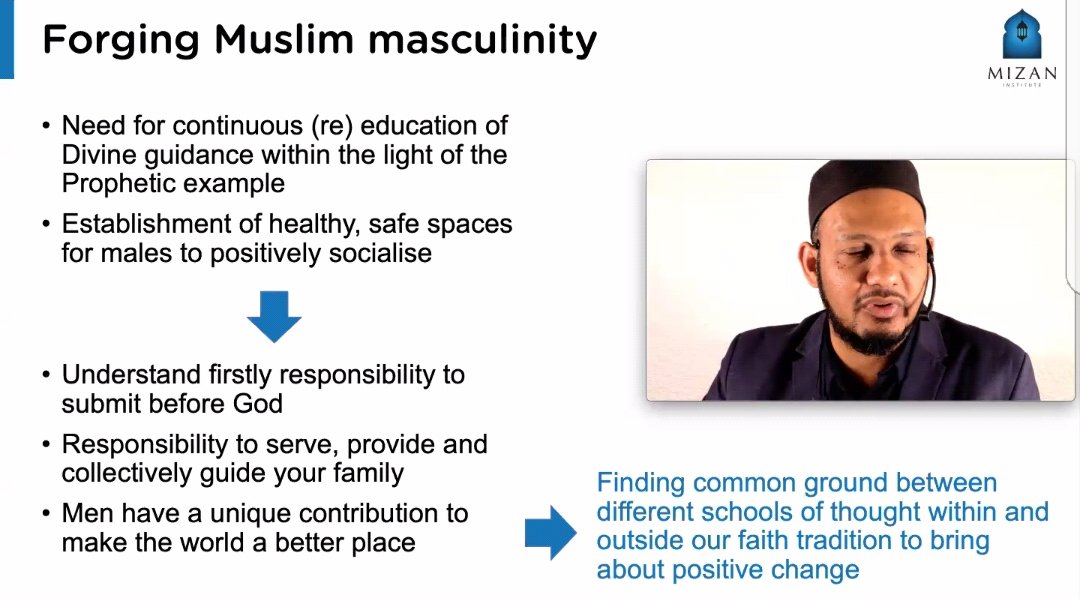 Forging Muslim masculinity

MIZAN
INSTITUTE

• Need for continuous (re) education of Divine guidance within the light of the Prophetic example
• Establishment of healthy, safe spaces for males to positively socialise

• Understand firstly responsibility to submit before God
• Responsibility to serve, provide and collectively guide your family
• Men have a unique contribution to make the world a better place

Finding common ground between different schools of thought within and outside our faith tradition to bring about positive change